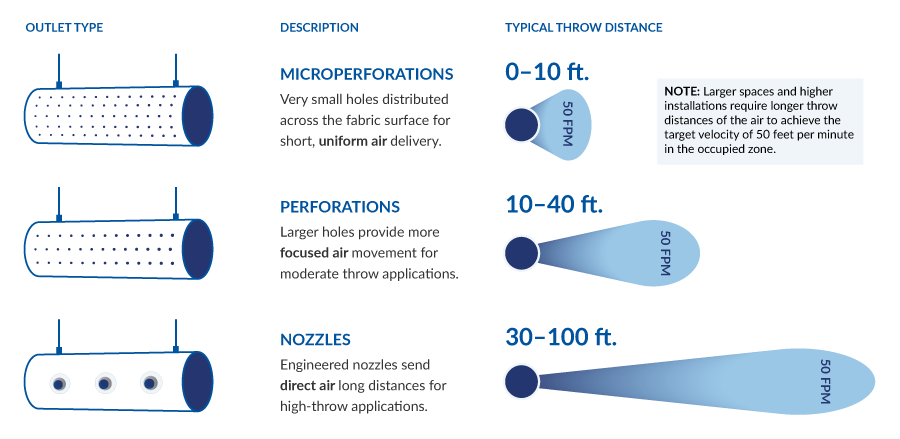 OUTLET TYPE

DESCRIPTION

TYPICAL THROW DISTANCE

MICROPERFORATIONS

Very small holes distributed across the fabric surface for short, uniform air delivery.

0–10 ft.

50 FPM

NOTE: Larger spaces and higher installations require longer throw distances of the air to achieve the target velocity of 50 feet per minute in the occupied zone.

PERFORATIONS

Larger holes provide more focused air movement for moderate throw applications.

10–40 ft.

50 FPM

NOZZLES

Engineered nozzles send direct air long distances for high-throw applications.

30–100 ft.

50 FPM